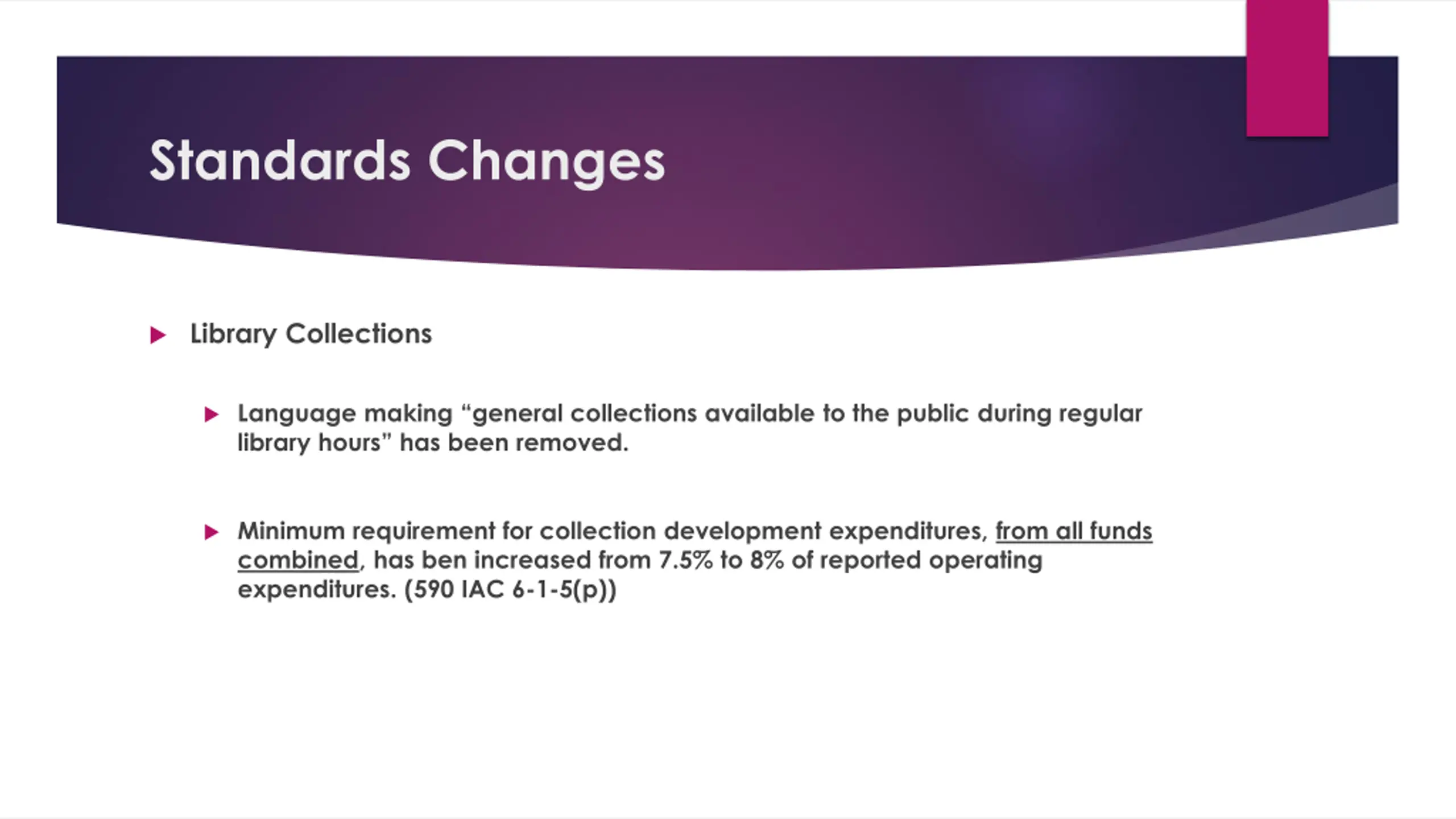 Standards Changes

Library Collections

Language making “general collections available to the public during regular library hours” has been removed.

Minimum requirement for collection development expenditures, from all funds combined, has ben increased from 7.5% to 8% of reported operating expenditures. (590 IAC 6-1-5(p))